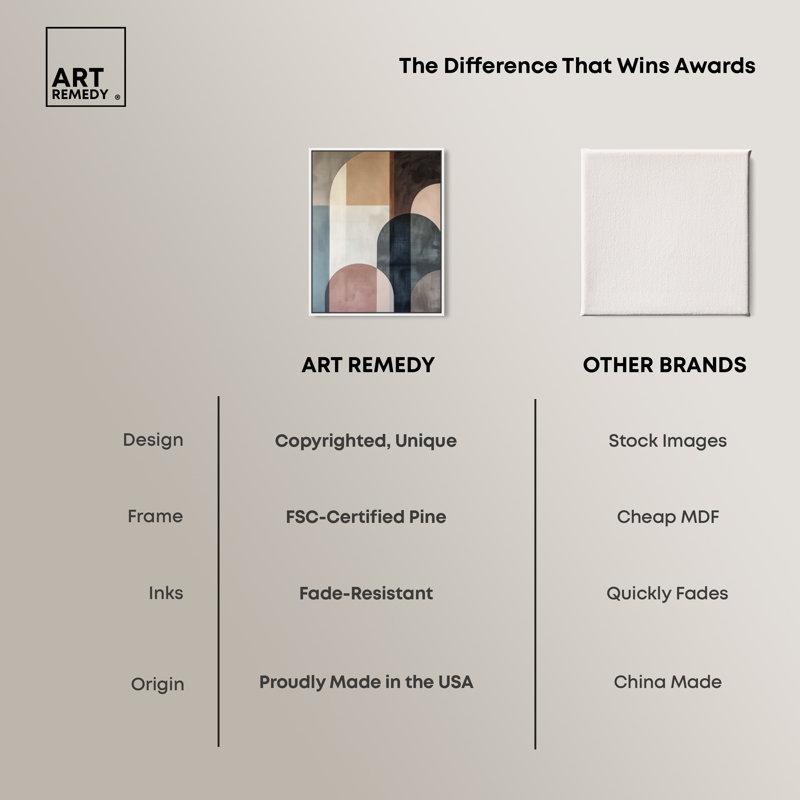 ART REMEDY ®

The Difference That Wins Awards

| | ART REMEDY | OTHER BRANDS |
|---|---|---|
| Design | Copyrighted, Unique | Stock Images |
| Frame | FSC-Certified Pine | Cheap MDF |
| Inks | Fade-Resistant | Quickly Fades |
| Origin | Proudly Made in the USA | China Made |